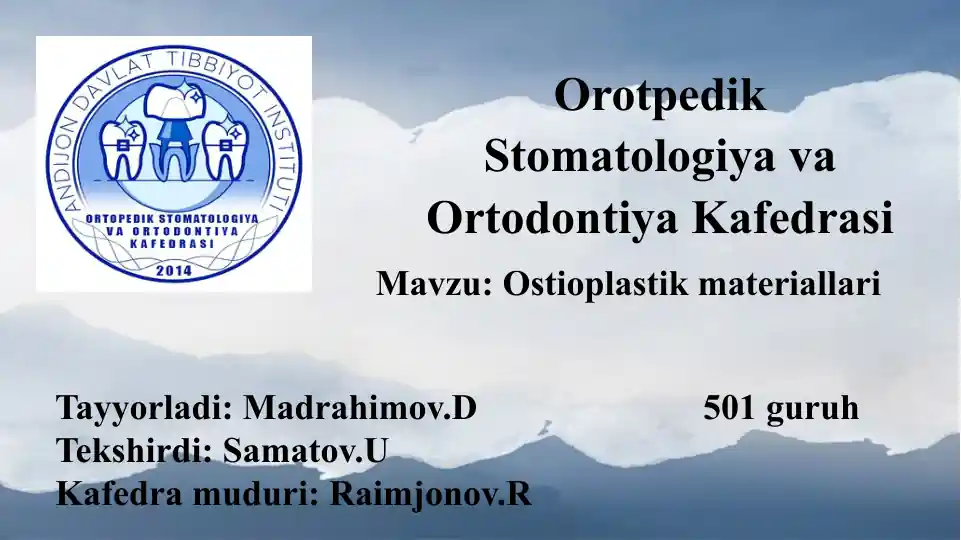 ANDIJON DAVLAT TIBBIYOT INSTITUTI
ORTOPEDIK STOMATOLOGIYA VA ORTODONTIYA KAFEDRASI
2014

Orotpedik Stomatologiya va Ortodontiya Kafedrasi

Mavzu: Ostioplastik materiallari

Tayyorladi: Madrahimov.D 501 guruh
Tekshirdi: Samatov.U
Kafedra muduri: Raimjonov.R